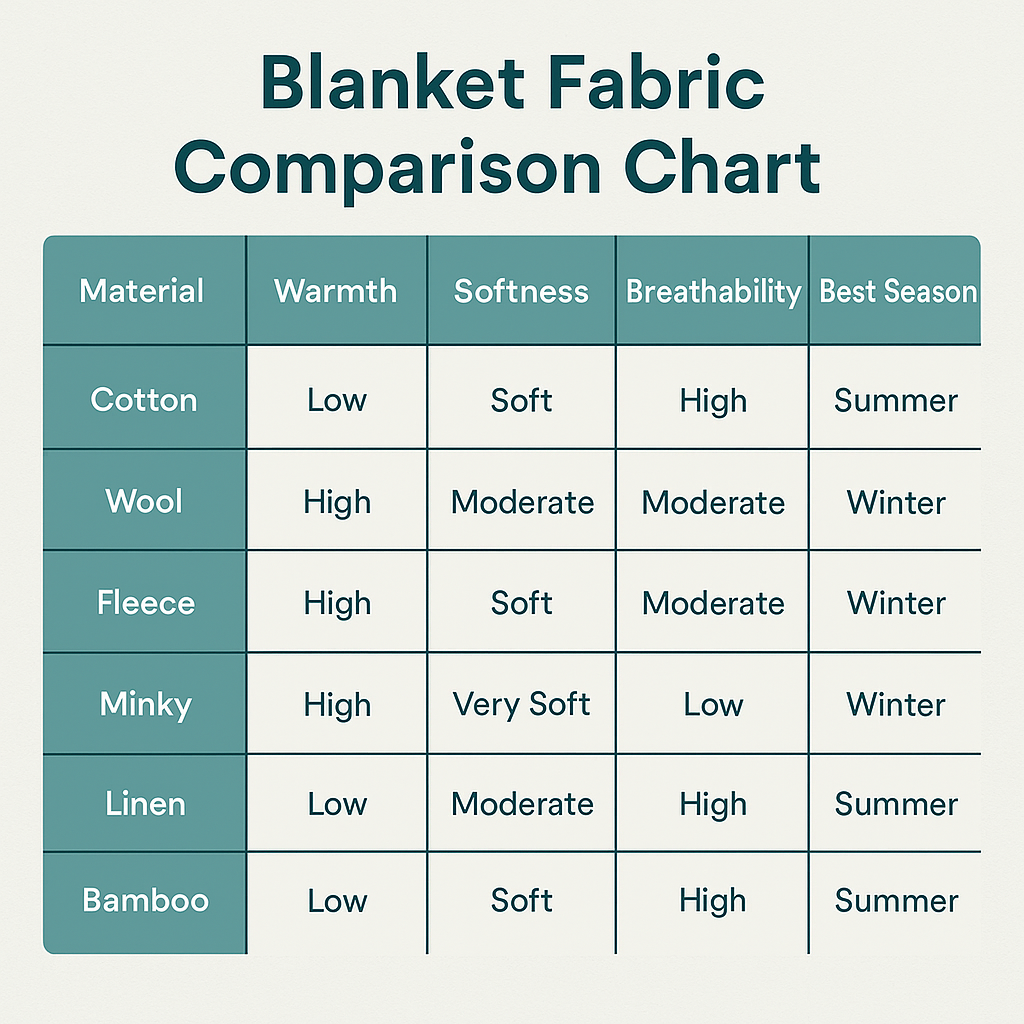 Blanket Fabric Comparison Chart

| Material | Warmth | Softness | Breathability | Best Season |
|---|---|---|---|---|
| Cotton | Low | Soft | High | Summer |
| Wool | High | Moderate | Moderate | Winter |
| Fleece | High | Soft | Moderate | Winter |
| Minky | High | Very Soft | Low | Winter |
| Linen | Low | Moderate | High | Summer |
| Bamboo | Low | Soft | High | Summer |